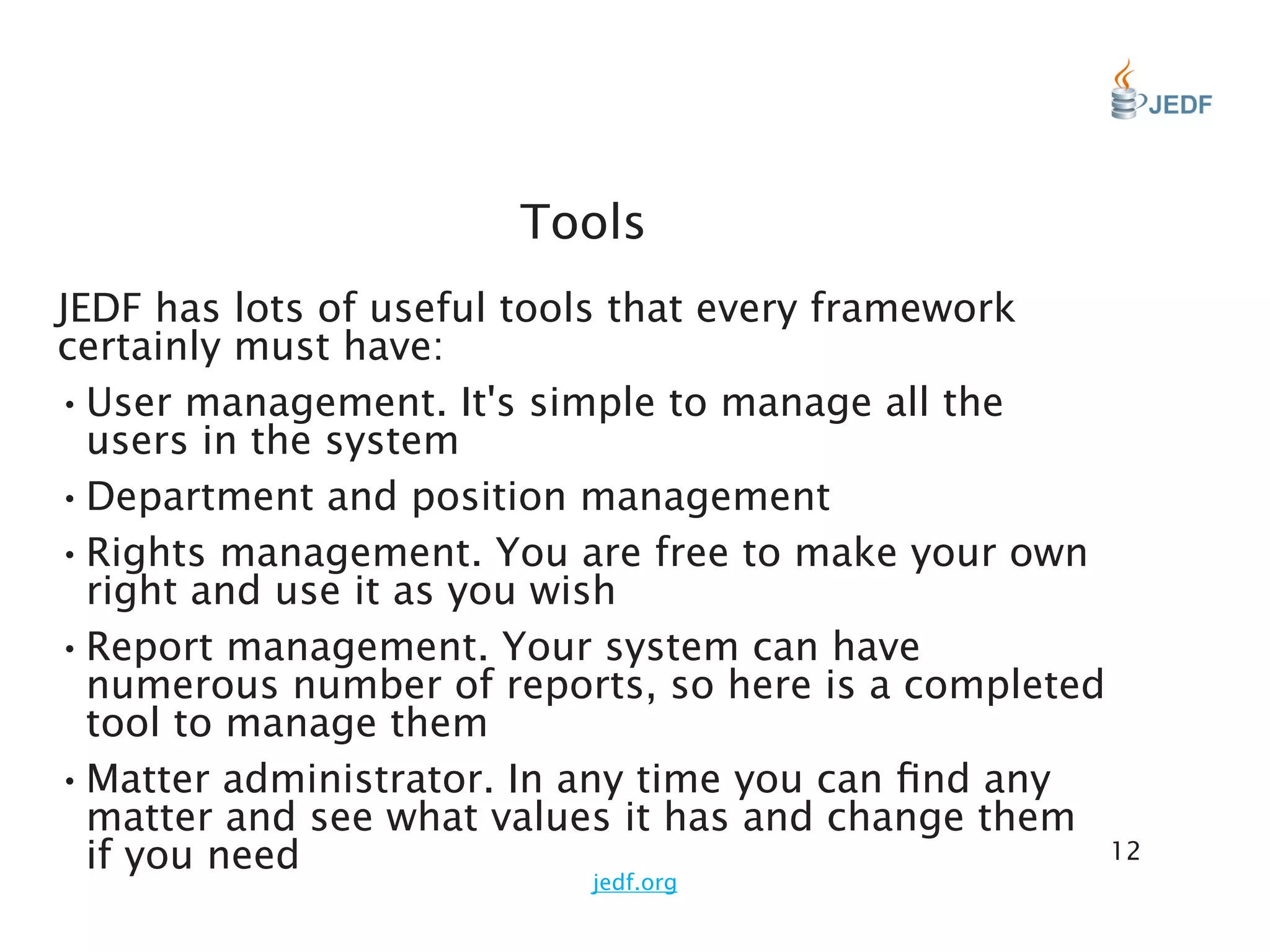 JEDF

Tools

JEDF has lots of useful tools that every framework certainly must have:

• User management. It's simple to manage all the users in the system

• Department and position management

• Rights management. You are free to make your own right and use it as you wish

• Report management. Your system can have numerous number of reports, so here is a completed tool to manage them

• Matter administrator. In any time you can find any matter and see what values it has and change them if you need

12

jedf.org